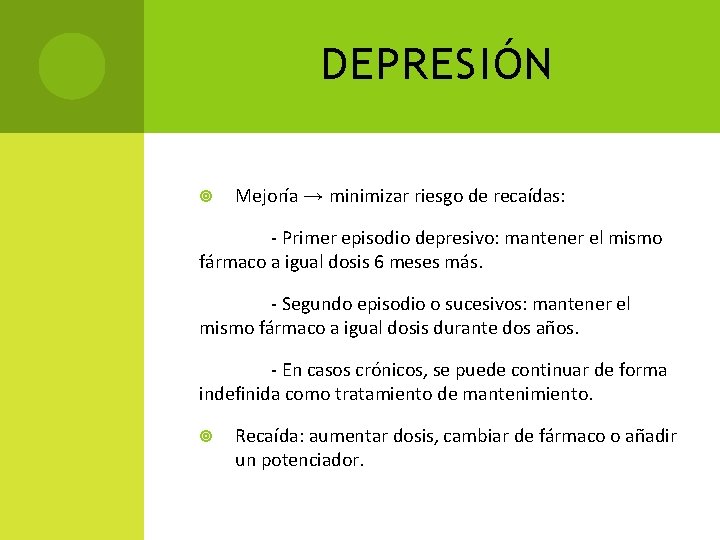 DEPRESIÓN

Mejoría → minimizar riesgo de recaídas:

- Primer episodio depresivo: mantener el mismo fármaco a igual dosis 6 meses más.

- Segundo episodio o sucesivos: mantener el mismo fármaco a igual dosis durante dos años.

- En casos crónicos, se puede continuar de forma indefinida como tratamiento de mantenimiento.

Recaída: aumentar dosis, cambiar de fármaco o añadir un potenciador.